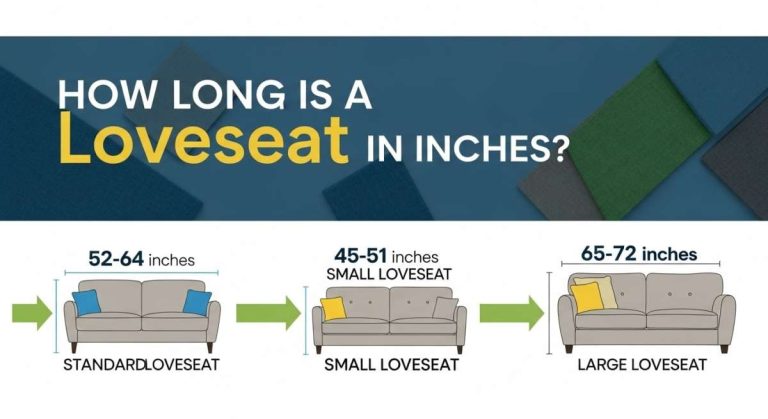 HOW LONG IS A Loveseat IN INCHES?

52-64 inches

STANDARDLOVESEAT

45-51 inches
SMALL LOVESEAT

SMALL LOVESEAT

65-72 inches

LARGE LOVESEAT